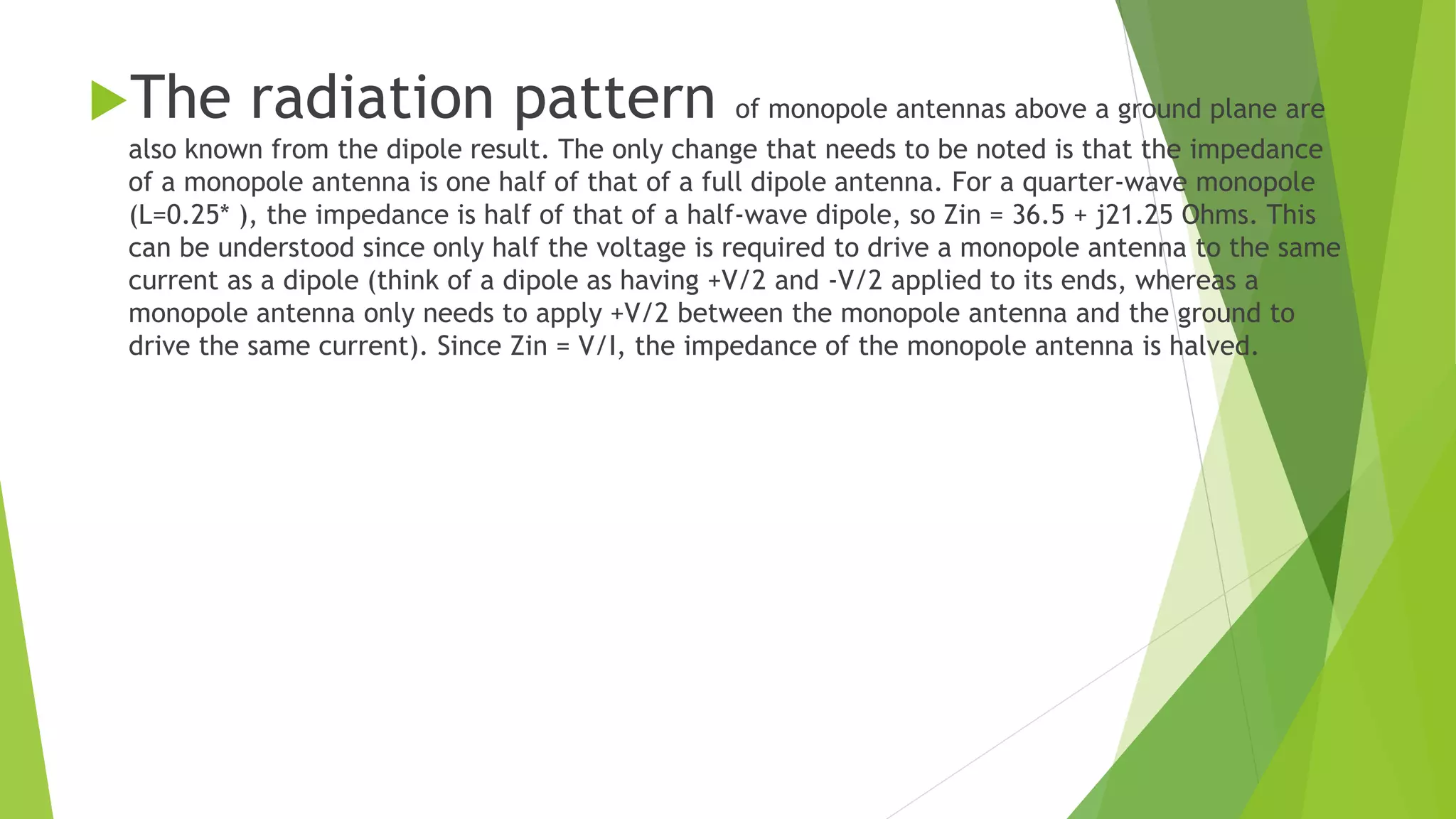 The radiation pattern of monopole antennas above a ground plane are also known from the dipole result. The only change that needs to be noted is that the impedance of a monopole antenna is one half of that of a full dipole antenna. For a quarter-wave monopole (L=0.25* ), the impedance is half of that of a half-wave dipole, so Zin = 36.5 + j21.25 Ohms. This can be understood since only half the voltage is required to drive a monopole antenna to the same current as a dipole (think of a dipole as having +V/2 and -V/2 applied to its ends, whereas a monopole antenna only needs to apply +V/2 between the monopole antenna and the ground to drive the same current). Since Zin = V/I, the impedance of the monopole antenna is halved.